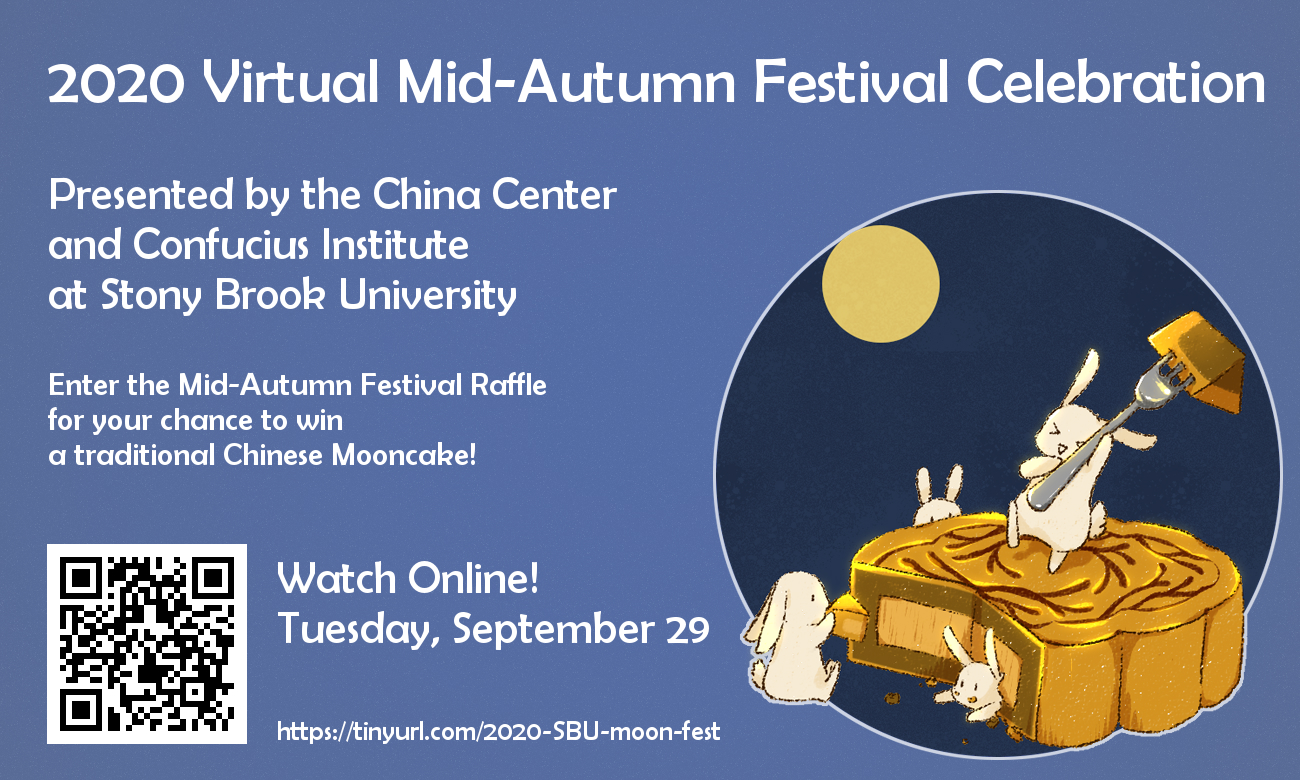 2020 Virtual Mid-Autumn Festival Celebration

Presented by the China Center and Confucius Institute at Stony Brook University

Enter the Mid-Autumn Festival Raffle for your chance to win a traditional Chinese Mooncake!

Watch Online!
Tuesday, September 29

https://tinyurl.com/2020-SBU-moon-fest